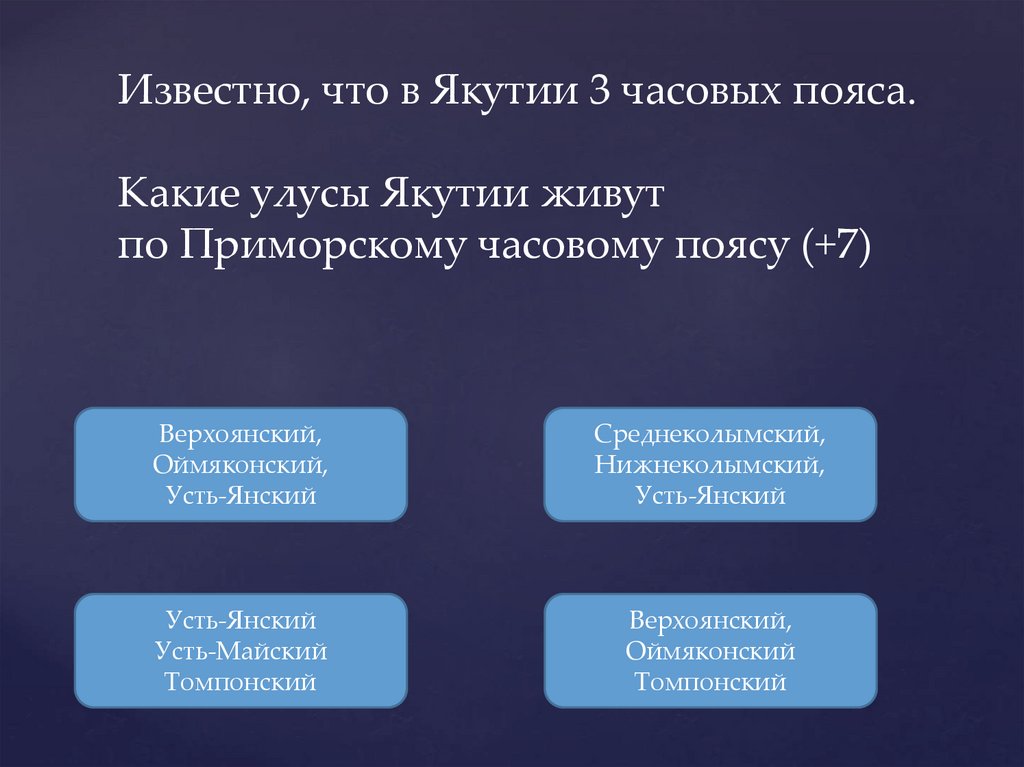 Известно, что в Якутии 3 часовых пояса.

Какие улусы Якутии живут по Приморскому часовому поясу (+7)

Верхоянский,
Оймяконский,
Усть-Янский

Среднеколымский,
Нижнеколымский,
Усть-Янский

Усть-Янский
Усть-Майский
Томпонский

Верхоянский,
Оймяконский
Томпонский